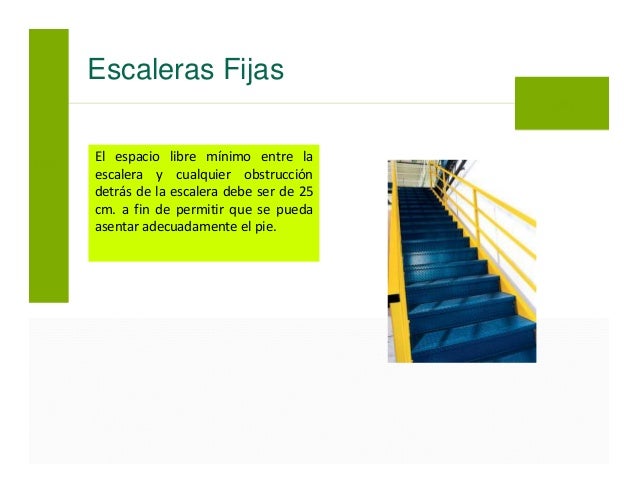 Escaleras Fijas

El espacio libre mínimo entre la escalera y cualquier obstrucción detrás de la escalera debe ser de 25 cm. a fin de permitir que se pueda asentar adecuadamente el pie.